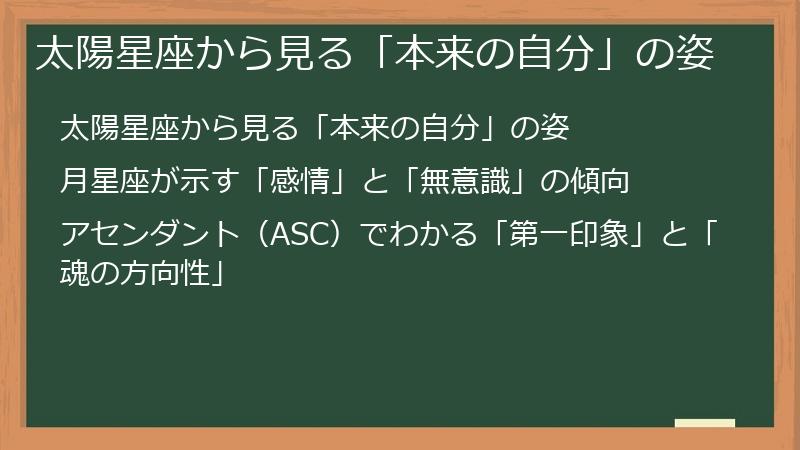 太陽星座から見る「本来の自分」の姿

太陽星座から見る「本来の自分」の姿

月星座が示す「感情」と「無意識」の傾向

アセンダント（ASC）でわかる「第一印象」と「魂の方向性」